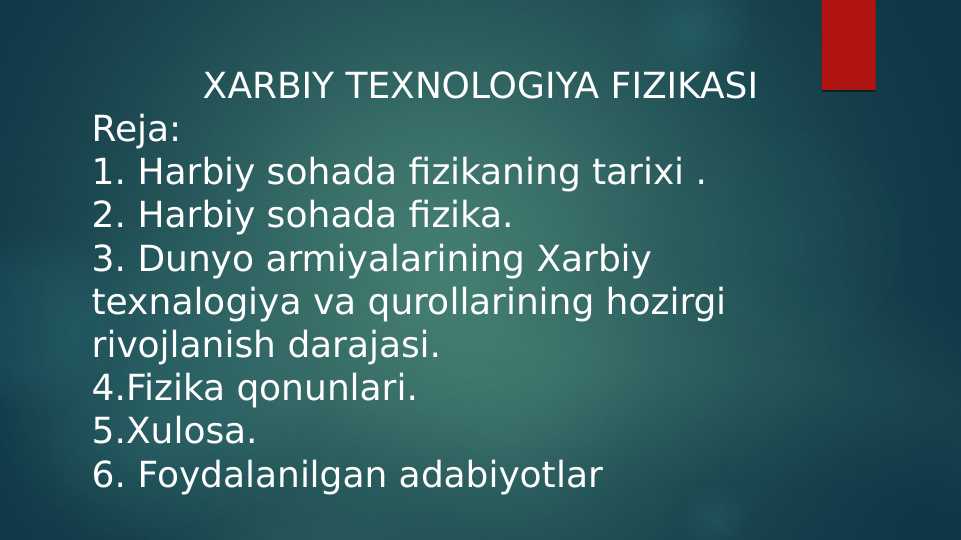 XARBIY TEXNOLOGIYA FIZIKASI

Reja:
1. Harbiy sohada fizikaning tarixi .
2. Harbiy sohada fizika.
3. Dunyo armiyalarining Xarbiy texnalogiya va qurollarining hozirgi rivojlanish darajasi.
4.Fizika qonunlari.
5.Xulosa.
6. Foydalanilgan adabiyotlar